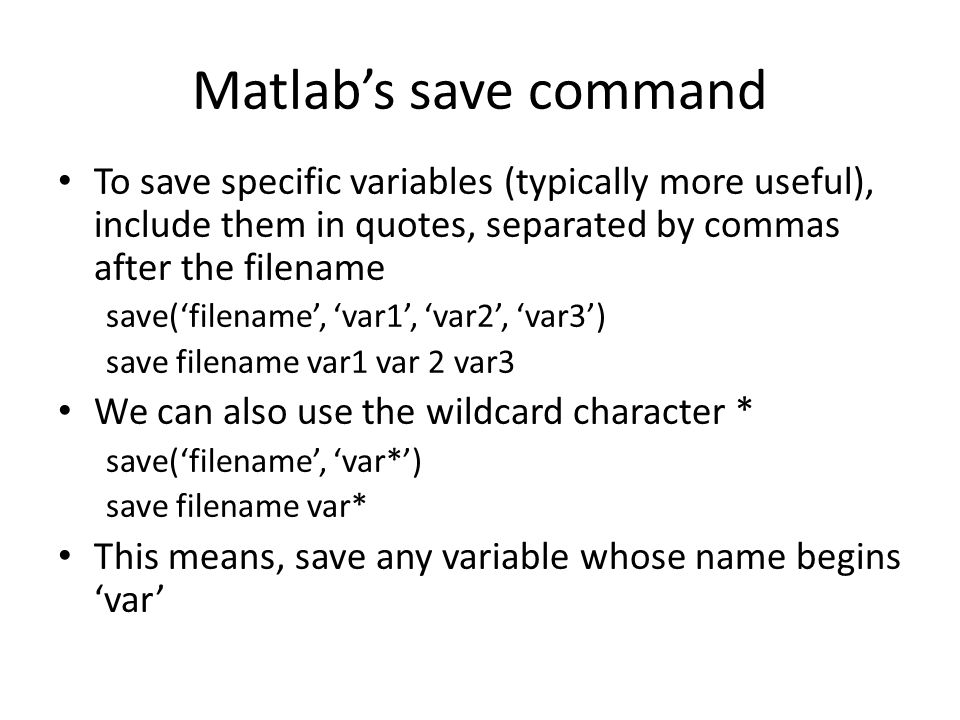 Matlab’s save command

• To save specific variables (typically more useful), include them in quotes, separated by commas after the filename

save(‘filename’, ‘var1’, ‘var2’, ‘var3’)

save filename var1 var 2 var3

• We can also use the wildcard character *

save(‘filename’, ‘var*’)

save filename var*

• This means, save any variable whose name begins ‘var’